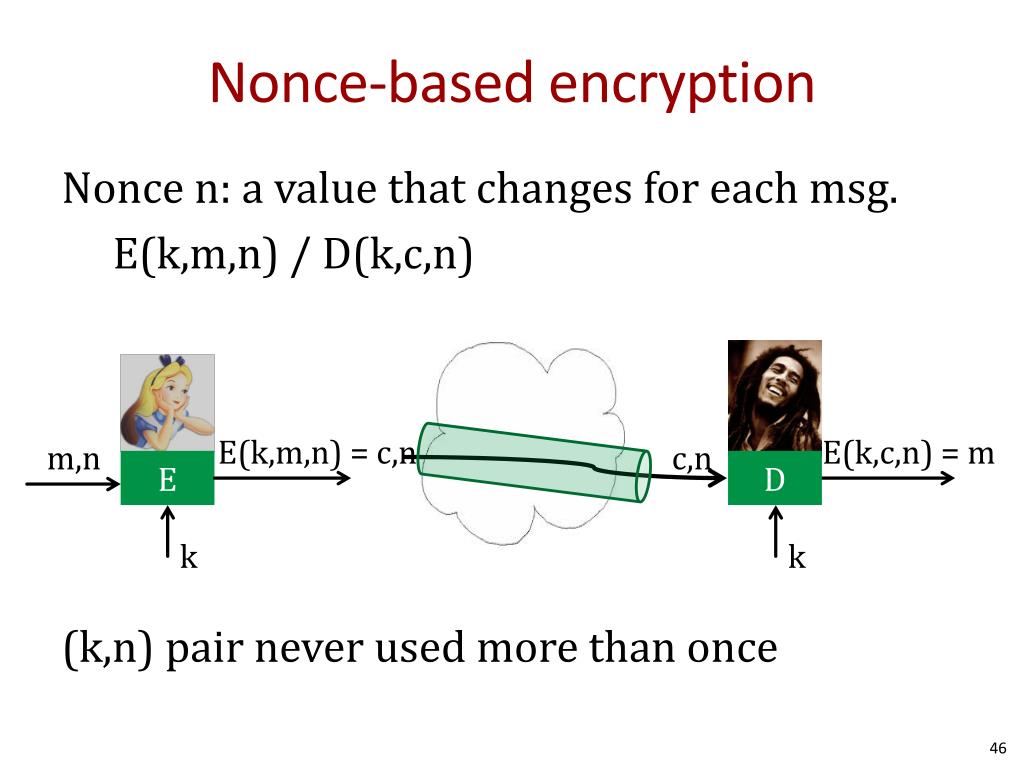 Nonce-based encryption

Nonce n: a value that changes for each msg.
E(k,m,n) / D(k,c,n)

m,n
E
E(k,m,n) = c,n
k
c,n
D
E(k,c,n) = m
k

(k,n) pair never used more than once

46